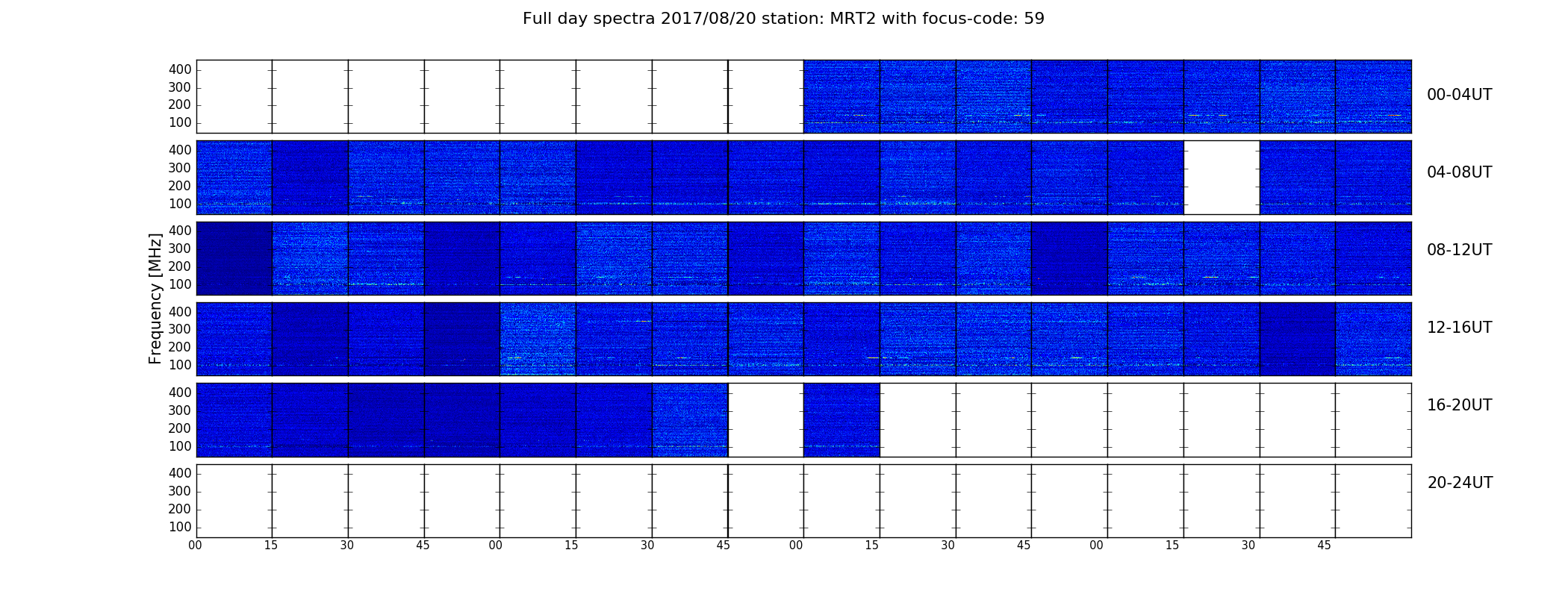 Full day spectra 2017/08/20 station: MRT2 with focus-code: 59

Frequency [MHz]

400
300
200
100
00-04UT

400
300
200
100
04-08UT

400
300
200
100
08-12UT

400
300
200
100
12-16UT

400
300
200
100
16-20UT

400
300
200
100
20-24UT

00 15 30 45 00 15 30 45 00 15 30 45 00 15 30 45